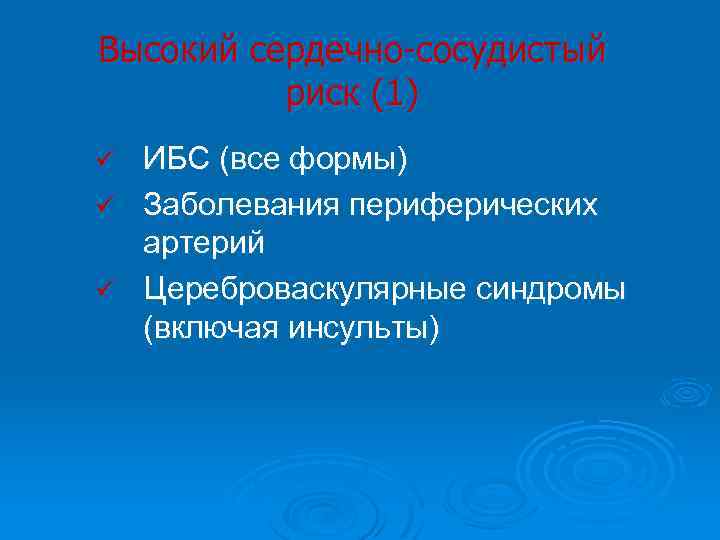 Высокий сердечно-сосудистый риск (1)

✓ ИБС (все формы)
✓ Заболевания периферических артерий
✓ Цереброваскулярные синдромы (включая инсульты)